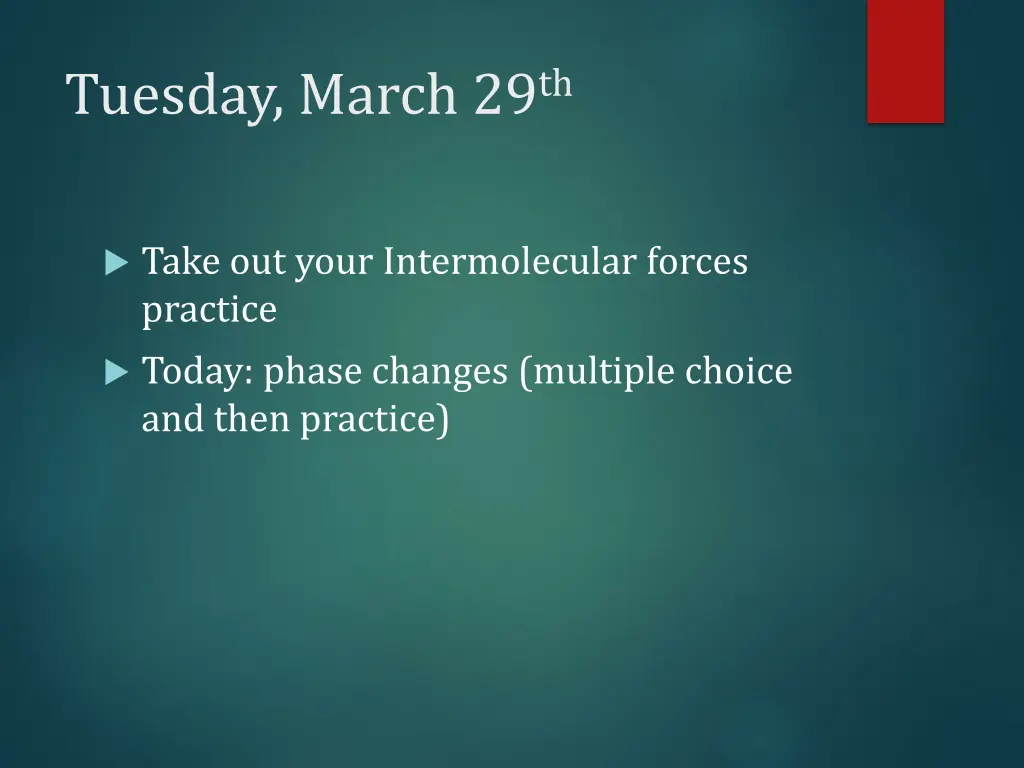 Tuesday, March 29th

Take out your Intermolecular forces practice

Today: phase changes (multiple choice and then practice)